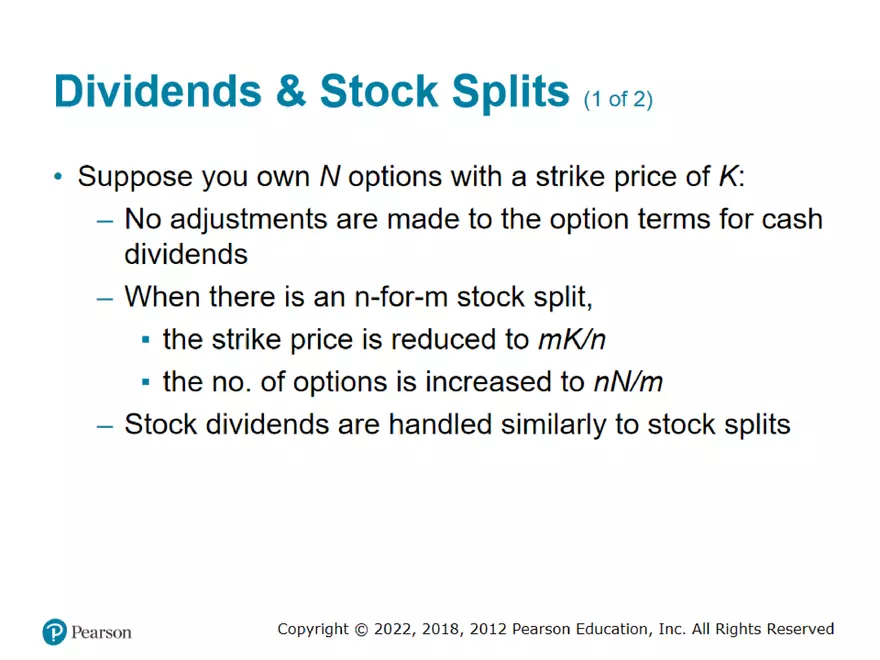 Dividends & Stock Splits (1 of 2)

• Suppose you own $N$ options with a strike price of $K$:
– No adjustments are made to the option terms for cash dividends
– When there is an n-for-m stock split,
▪ the strike price is reduced to $mK/n$
▪ the no. of options is increased to $nN/m$
– Stock dividends are handled similarly to stock splits

Pearson

Copyright © 2022, 2018, 2012 Pearson Education, Inc. All Rights Reserved